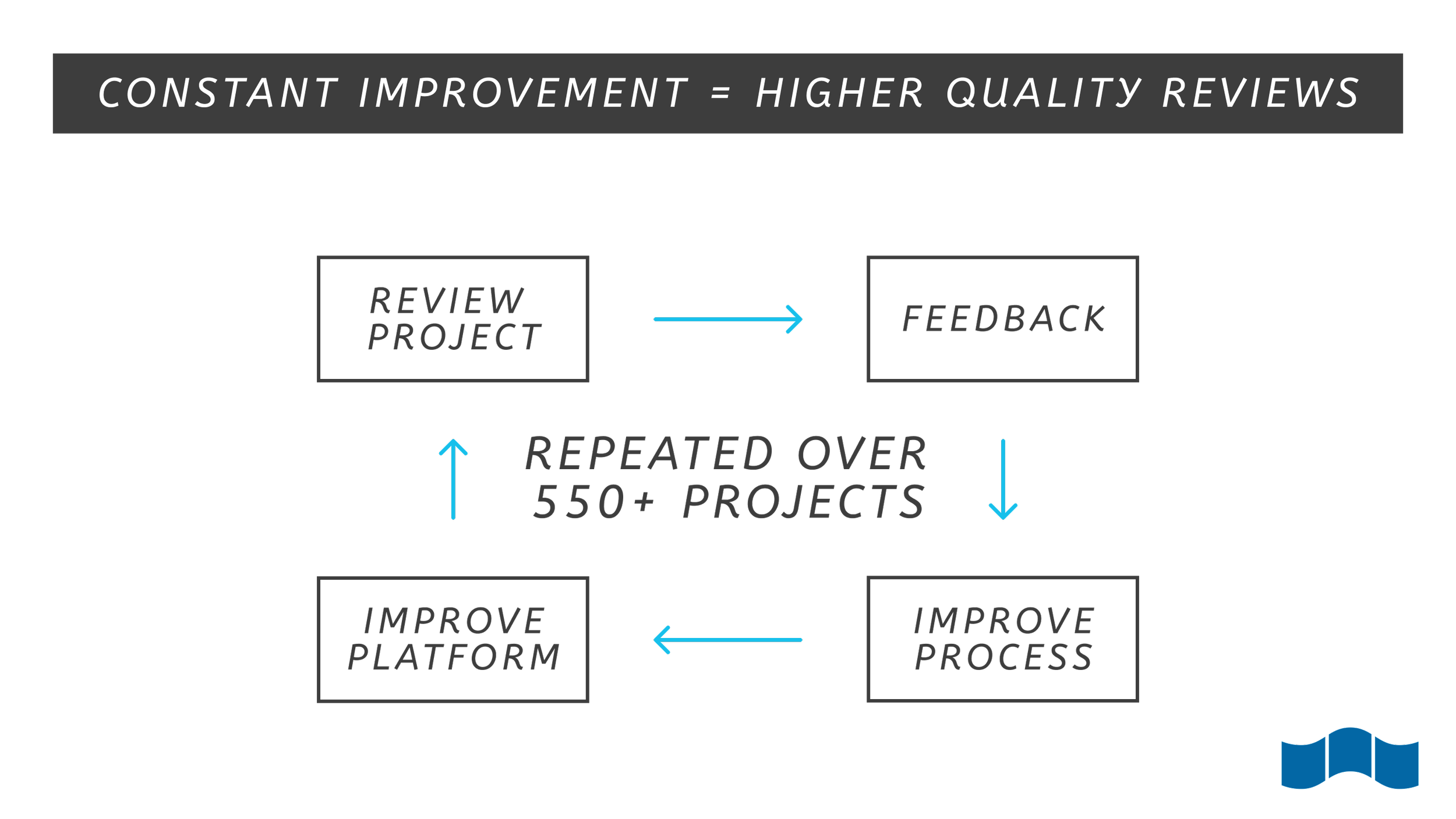 CONSTANT IMPROVEMENT = HIGHER QUALITY REVIEWS

REVIEW PROJECT

FEEDBACK

REPEATED OVER 550+ PROJECTS

IMPROVE PLATFORM

IMPROVE PROCESS